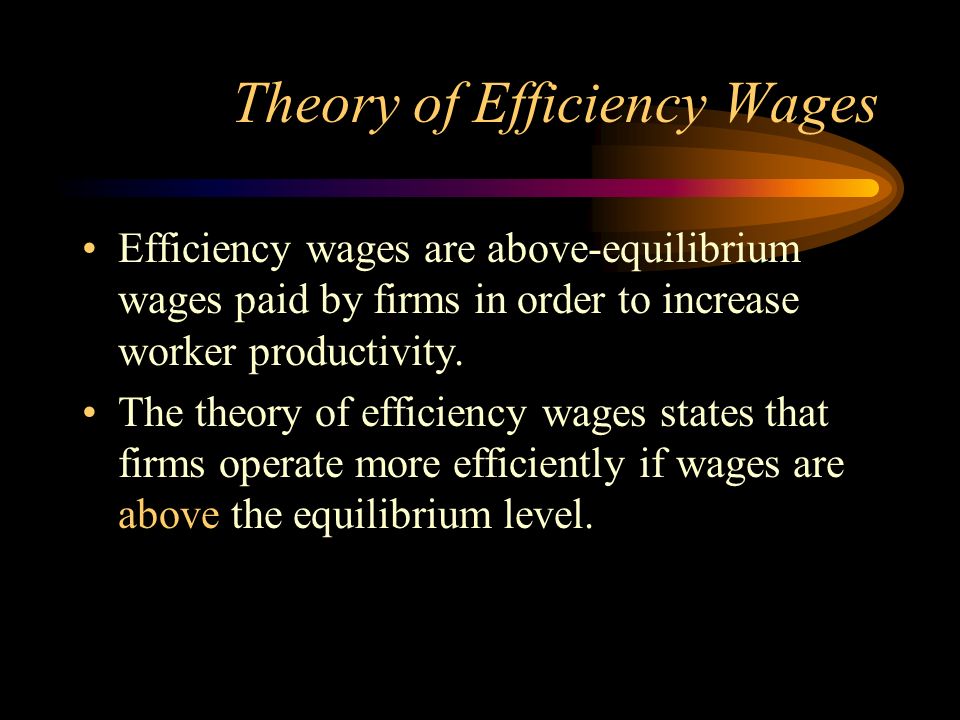 Theory of Efficiency Wages

• Efficiency wages are above-equilibrium wages paid by firms in order to increase worker productivity.

• The theory of efficiency wages states that firms operate more efficiently if wages are above the equilibrium level.